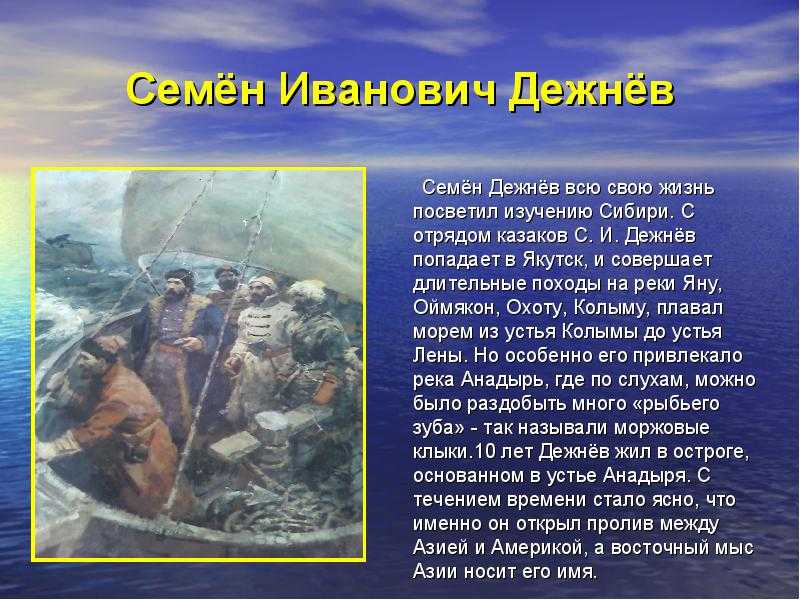 Семён Иванович Дежнёв

Семён Дежнёв всю свою жизнь посветил изучению Сибири. С отрядом казаков С. И. Дежнёв попадает в Якутск, и совершает длительные походы на реки Яну, Оймякон, Охоту, Колыму, плавал морем из устья Колымы до устья Лены. Но особенно его привлекало река Анадырь, где по слухам, можно было раздобыть много «рыбьего зуба» - так называли моржовые клыки.10 лет Дежнёв жил в остроге, основанном в устье Анадыря. С течением времени стало ясно, что именно он открыл пролив между Азией и Америкой, а восточный мыс Азии носит его имя.